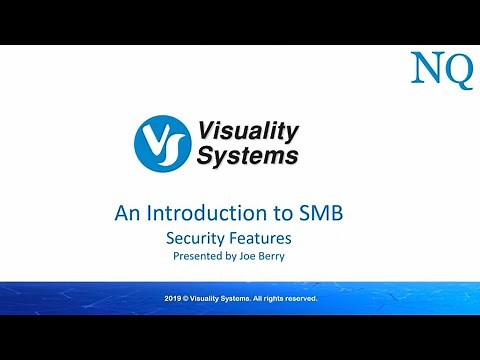 NQ

VS Visuality Systems

An Introduction to SMB
Security Features
Presented by Joe Berry

2019 © Visuality Systems. All rights reserved.